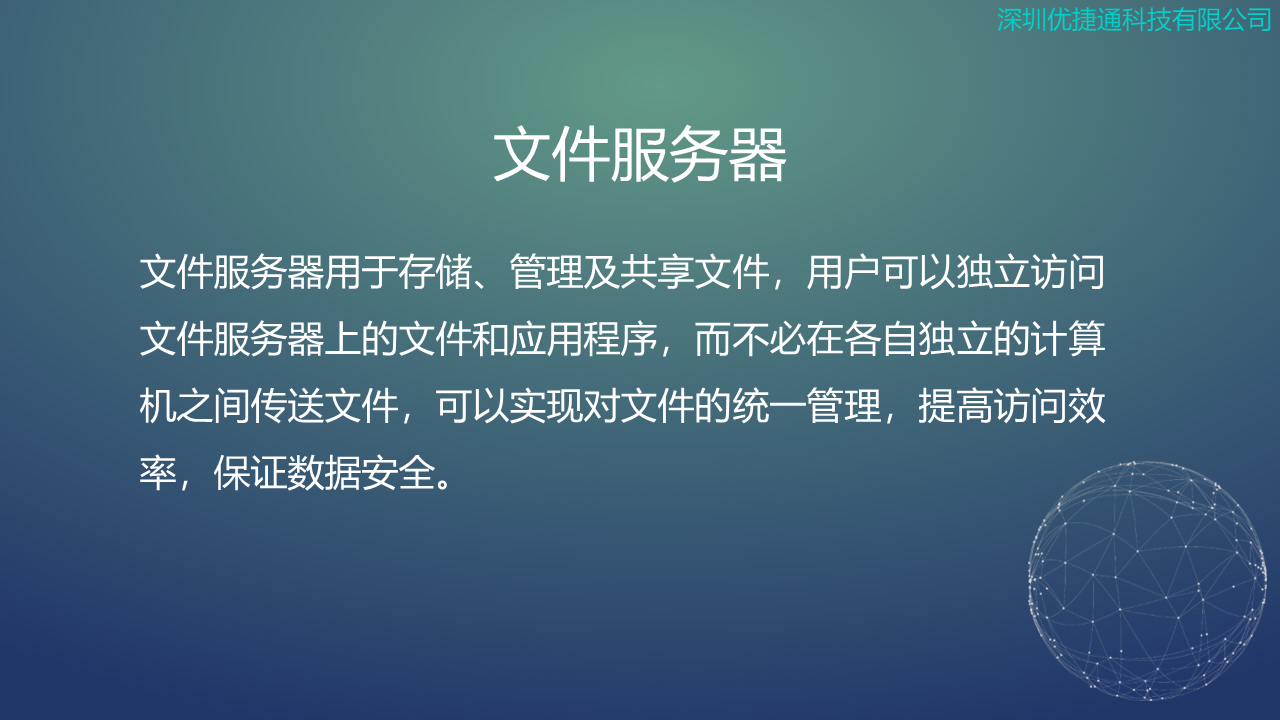 深圳优捷通科技有限公司

文件服务器

文件服务器用于存储、管理及共享文件，用户可以独立访问文件服务器上的文件和应用程序，而不必在各自独立的计算机之间传送文件，可以实现对文件的统一管理，提高访问效率，保证数据安全。